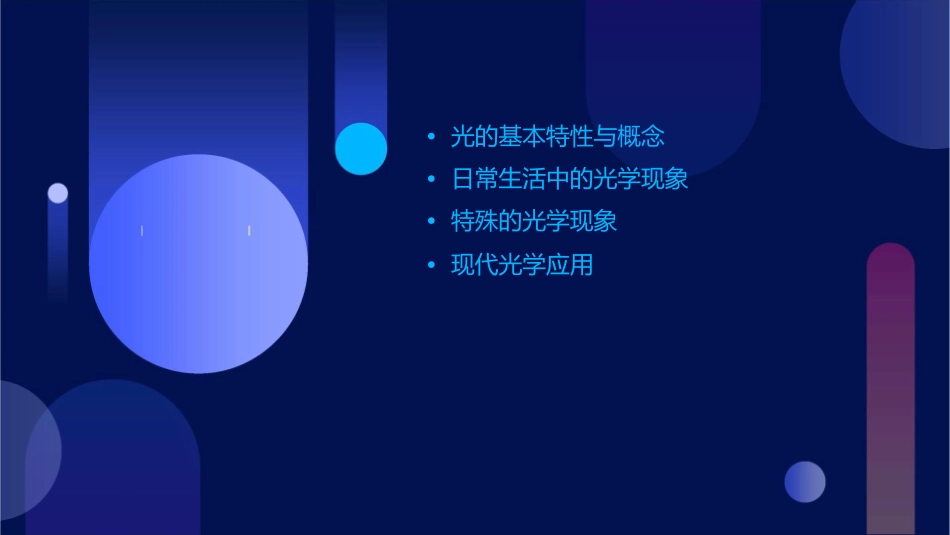 • 光的基本特性与概念
• 日常生活中的光学现象
• 特殊的光学现象
• 现代光学应用